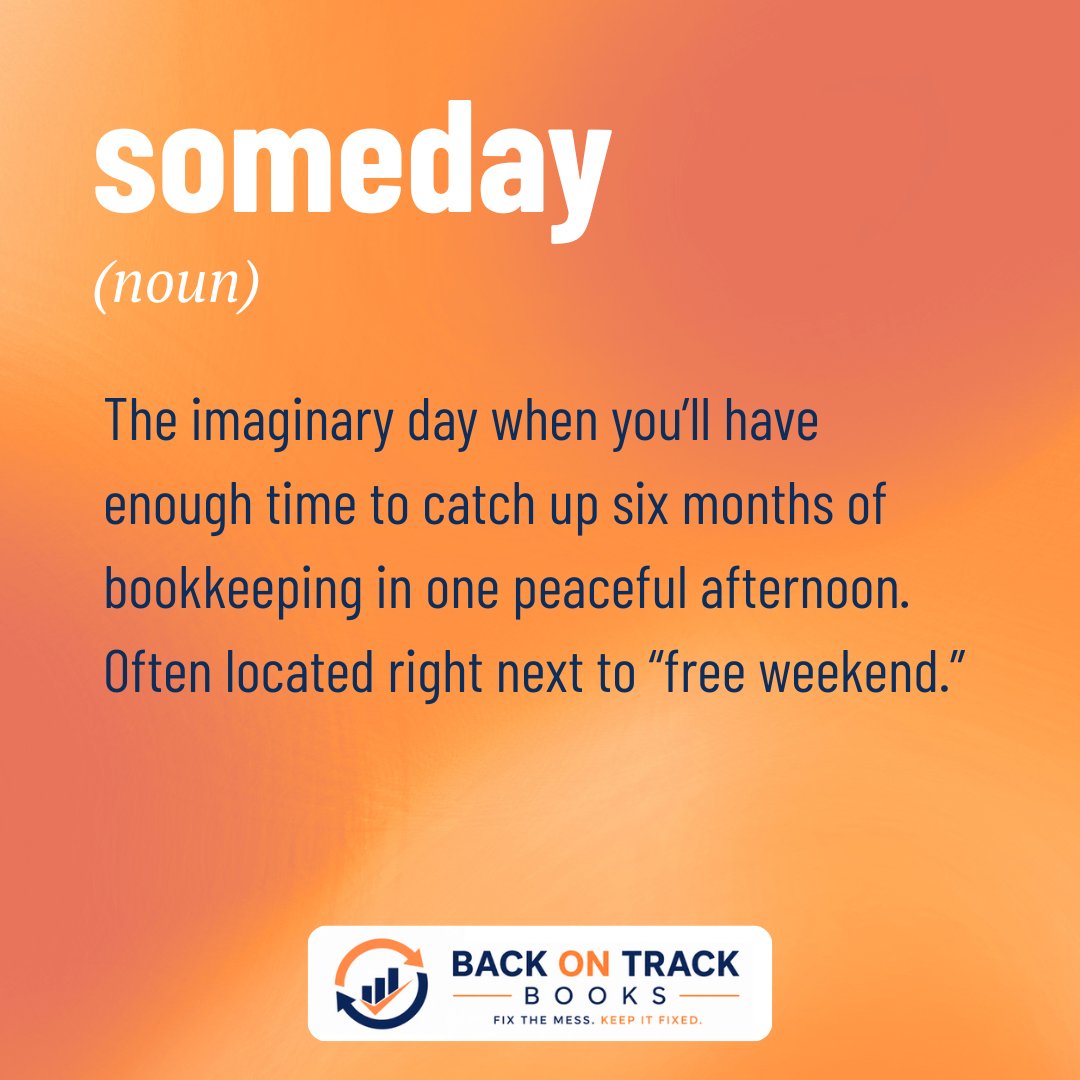 someday
(noun)

The imaginary day when you'll have enough time to catch up six months of bookkeeping in one peaceful afternoon. Often located right next to "free weekend."

BACK ON TRACK
BOOKS
FIX THE MESS. KEEP IT FIXED.